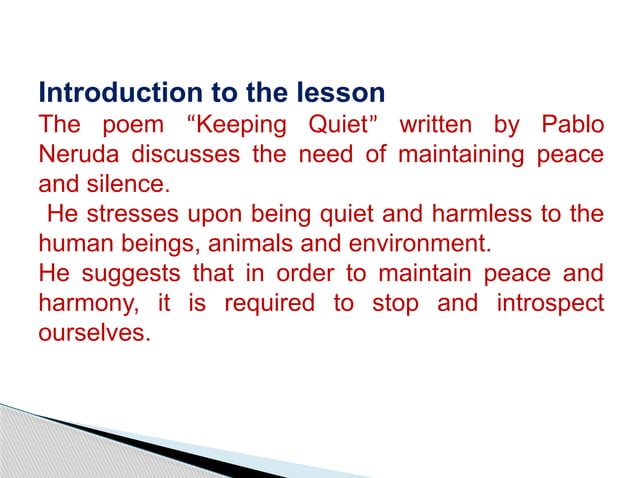 Introduction to the lesson
The poem “Keeping Quiet” written by Pablo Neruda discusses the need of maintaining peace and silence.
He stresses upon being quiet and harmless to the human beings, animals and environment.
He suggests that in order to maintain peace and harmony, it is required to stop and introspect ourselves.